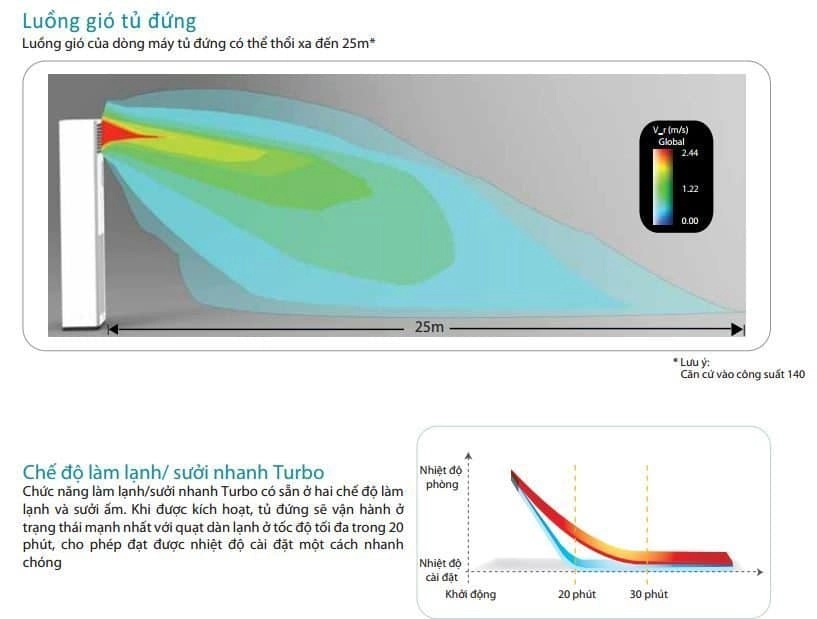 Luồng gió tủ đứng
Luồng gió của dòng máy tủ đứng có thể thổi xa đến 25m*

V_r (m/s)
Global
2.44
1.22
0.00

25m

* Lưu ý:
Căn cứ vào công suất 140

Chế độ làm lạnh/ sưởi nhanh Turbo
Chức năng làm lạnh/sưởi nhanh Turbo có sẵn ở hai chế độ làm lạnh và sưởi ấm. Khi được kích hoạt, tủ đứng sẽ vận hành ở trạng thái mạnh nhất với quạt dàn lạnh ở tốc độ tối đa trong 20 phút, cho phép đạt được nhiệt độ cài đặt một cách nhanh chóng

Nhiệt độ phòng
Nhiệt độ cài đặt
Khởi động
20 phút
30 phút